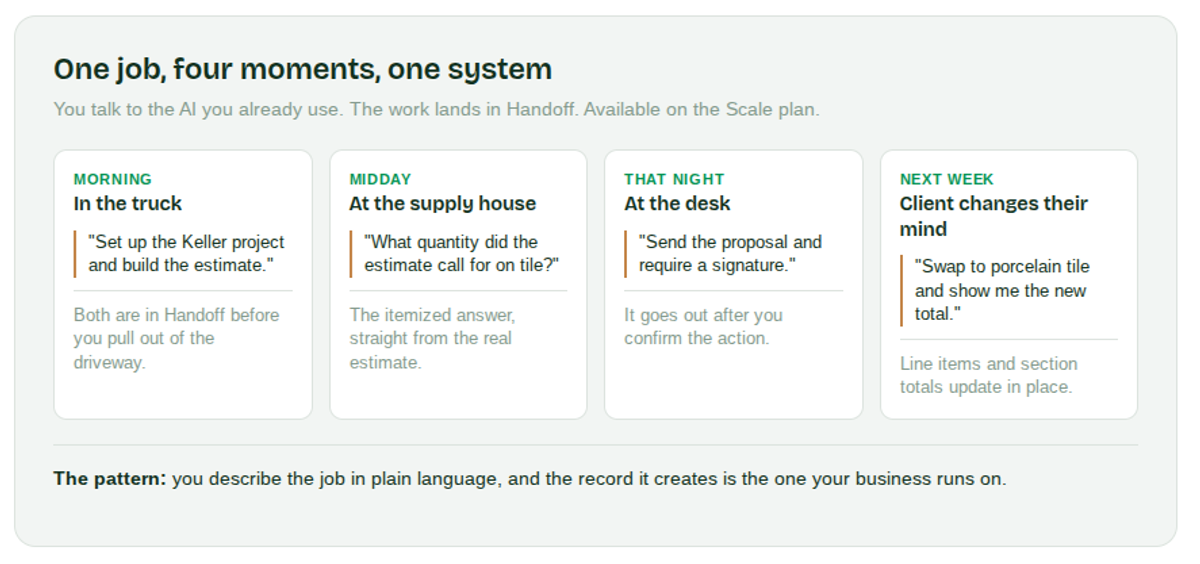 One job, four moments, one system

You talk to the AI you already use. The work lands in Handoff. Available on the Scale plan.

MORNING
In the truck

"Set up the Keller project and build the estimate."

Both are in Handoff before you pull out of the driveway.

MIDDAY
At the supply house

"What quantity did the estimate call for on tile?"

The itemized answer, straight from the real estimate.

THAT NIGHT
At the desk

"Send the proposal and require a signature."

It goes out after you confirm the action.

NEXT WEEK
Client changes their mind

"Swap to porcelain tile and show me the new total."

Line items and section totals update in place.

The pattern: you describe the job in plain language, and the record it creates is the one your business runs on.